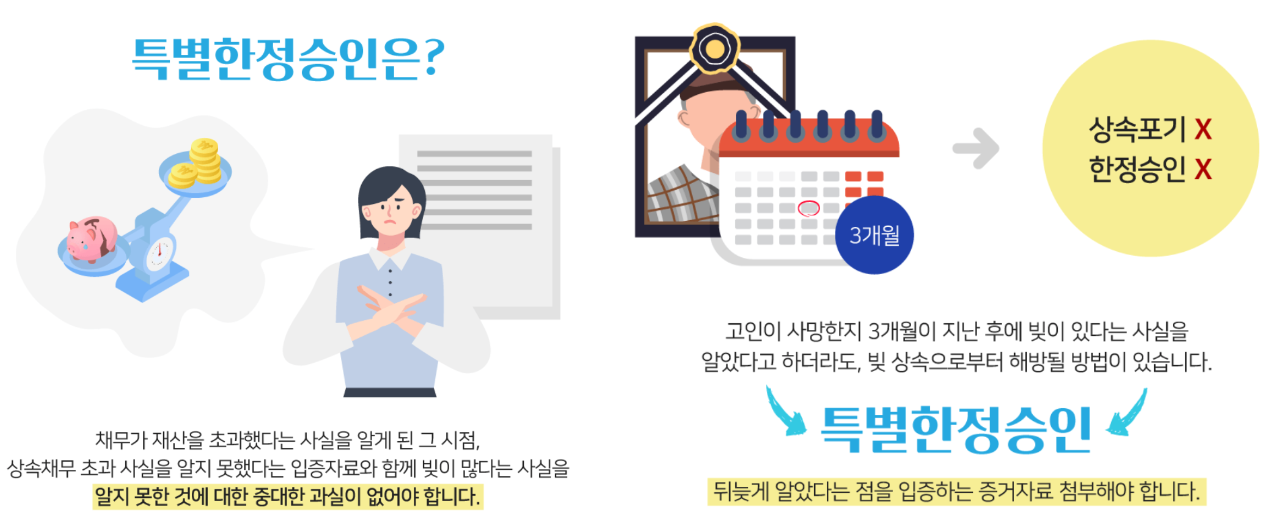 특별한정승인은?

채무가 재산을 초과했다는 사실을 알게 된 그 시점, 상속채무 초과 사실을 알지 못했다는 입증자료와 함께 빚이 많다는 사실을 알지 못한 것에 대한 중대한 과실이 없어야 합니다.

3개월

상속포기 X
한정승인 X

고인이 사망한지 3개월이 지난 후에 빚이 있다는 사실을 알았다고 하더라도, 빚 상속으로부터 해방될 방법이 있습니다.

특별한정승인

뒤늦게 알았다는 점을 입증하는 증거자료 첨부해야 합니다.